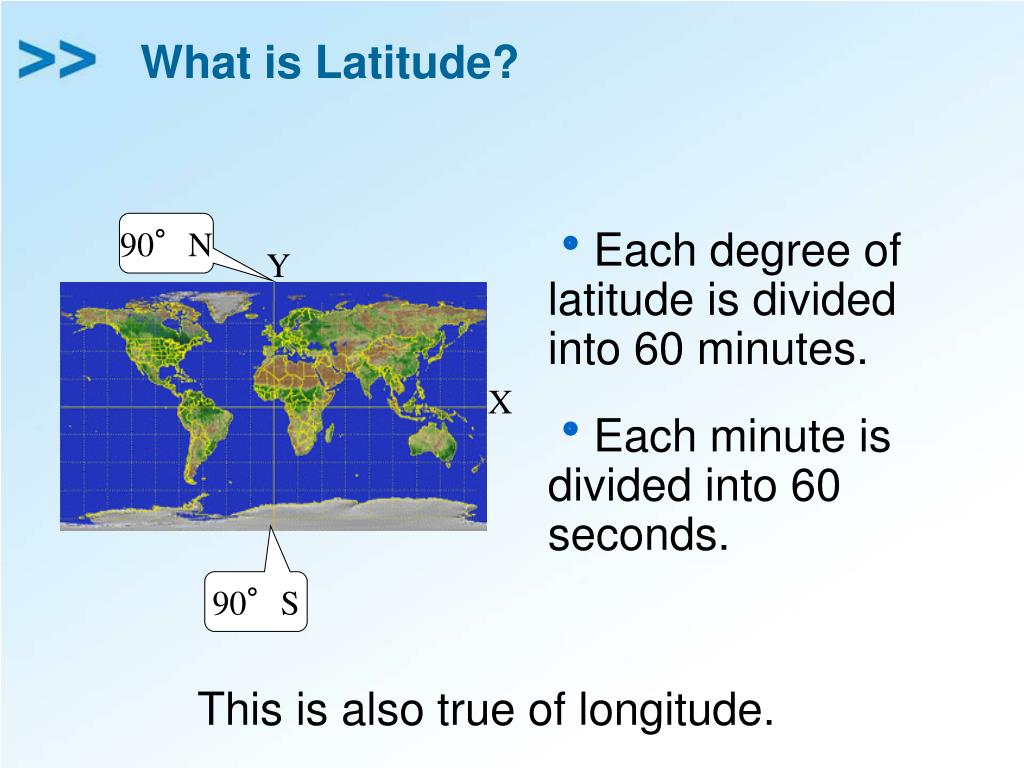 >> What is Latitude?

90° N

Y

X

90° S

• Each degree of latitude is divided into 60 minutes.

• Each minute is divided into 60 seconds.

This is also true of longitude.